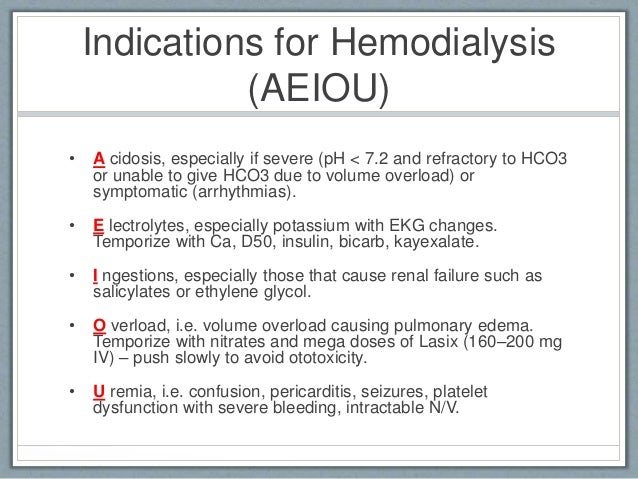 Indications for Hemodialysis (AEIOU)

• A cidosis, especially if severe (pH < 7.2 and refractory to HCO3 or unable to give HCO3 due to volume overload) or symptomatic (arrhythmias).

• E lectrolytes, especially potassium with EKG changes. Temporize with Ca, D50, insulin, bicarb, kayexalate.

• I ngestions, especially those that cause renal failure such as salicylates or ethylene glycol.

• O verload, i.e. volume overload causing pulmonary edema. Temporize with nitrates and mega doses of Lasix (160–200 mg IV) – push slowly to avoid ototoxicity.

• U remia, i.e. confusion, pericarditis, seizures, platelet dysfunction with severe bleeding, intractable N/V.